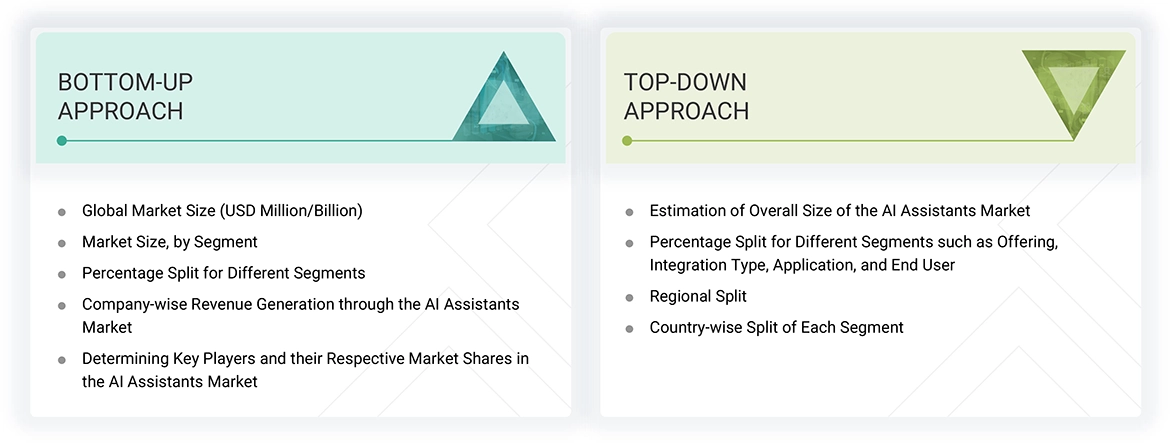 BOTTOM-UP APPROACH

- Global Market Size (USD Million/Billion)
- Market Size, by Segment
- Percentage Split for Different Segments
- Company-wise Revenue Generation through the AI Assistants Market
- Determining Key Players and their Respective Market Shares in the AI Assistants Market

TOP-DOWN APPROACH

- Estimation of Overall Size of the AI Assistants Market
- Percentage Split for Different Segments such as Offering, Integration Type, Application, and End User
- Regional Split
- Country-wise Split of Each Segment